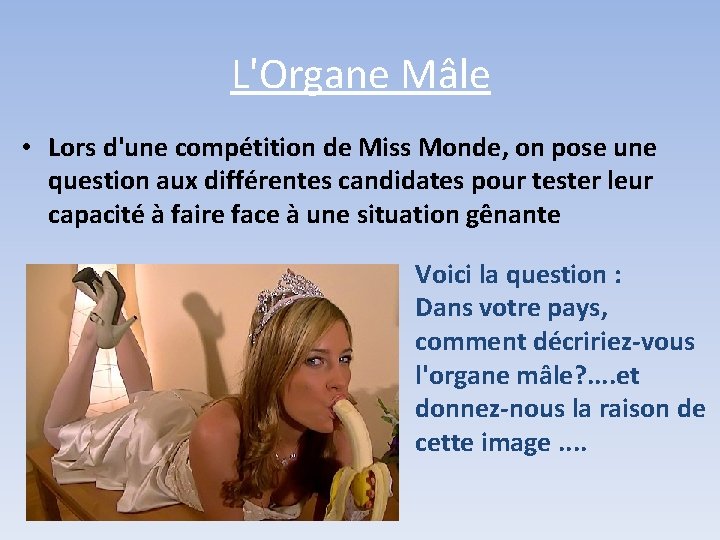 L'Organe Mâle

• Lors d'une compétition de Miss Monde, on pose une question aux différentes candidates pour tester leur capacité à faire face à une situation gênante

Voici la question : Dans votre pays, comment décririez-vous l'organe mâle?....et donnez-nous la raison de cette image ....